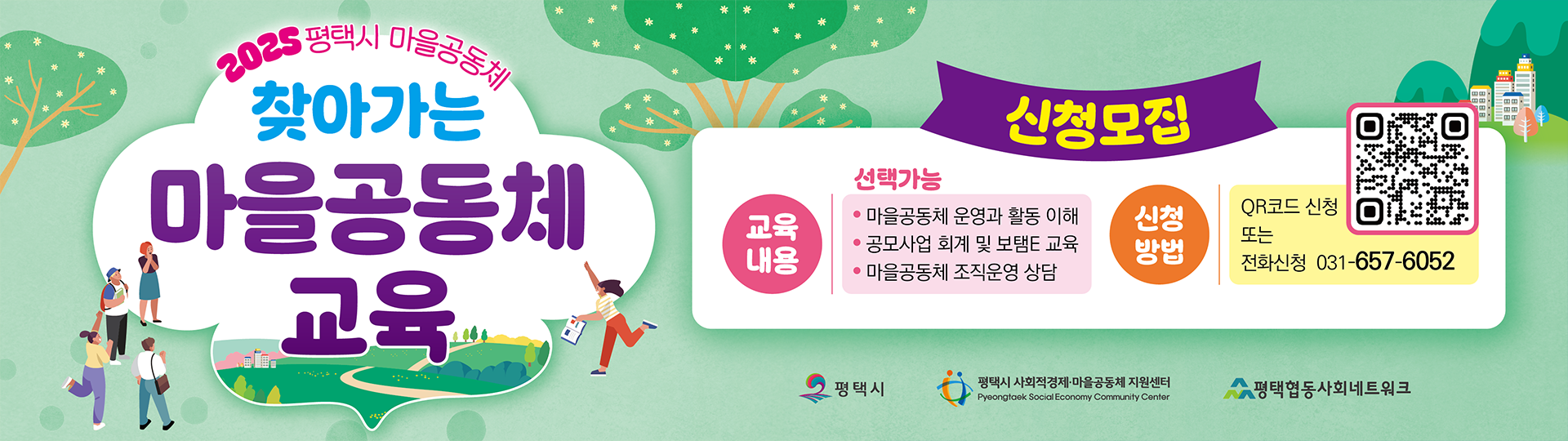 2025 평택시 마을공동체

찾아가는

마을공동체

교육

신청모집

선택가능

교육 내용

• 마을공동체 운영과 활동 이해
• 공모사업 회계 및 보탬E 교육
• 마을공동체 조직운영 상담

신청 방법

QR코드 신청
또는
전화신청 031-657-6052

평택시

평택시 사회적경제·마을공동체 지원센터
Pyeongtaek Social Economy Community Center

평택협동사회네트워크